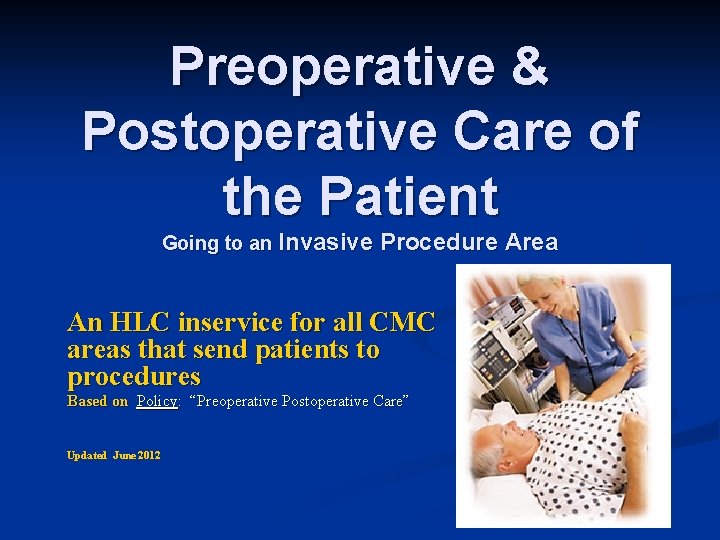 Preoperative & Postoperative Care of the Patient

Going to an Invasive Procedure Area

An HLC inservice for all CMC areas that send patients to procedures

Based on Policy: "Preoperative Postoperative Care"

Updated June 2012